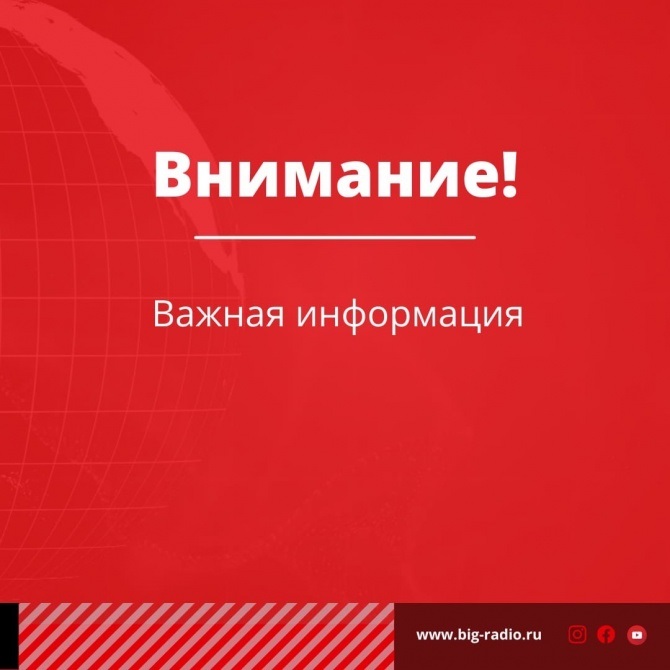 Внимание!

Важная информация

www.big-radio.ru